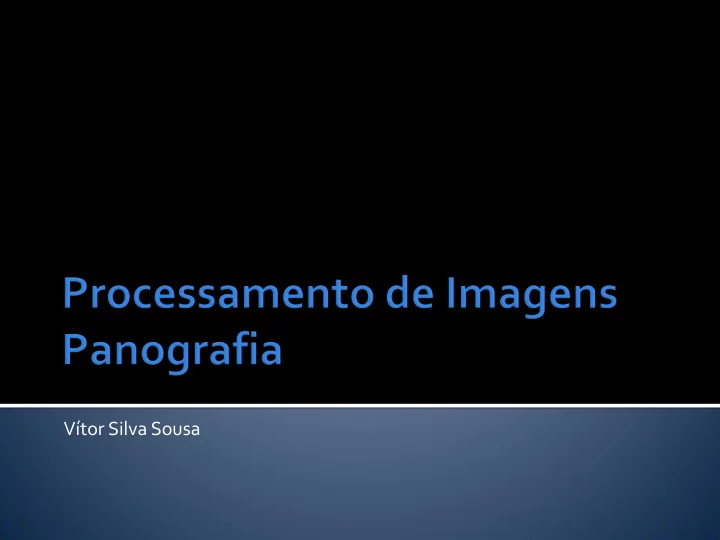 Processamento de Imagens
Panografia

Vítor Silva Sousa